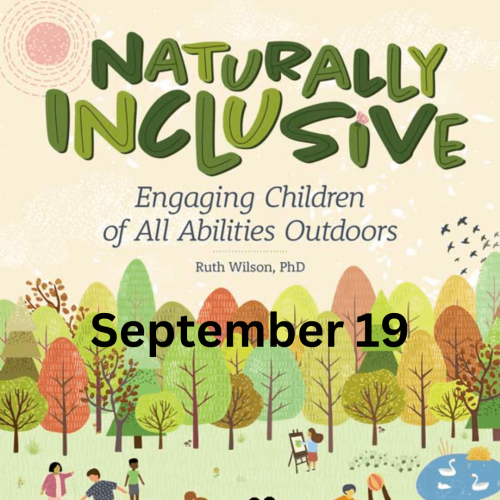 NATURALLY INCLUSIVE

Engaging Children of All Abilities Outdoors

Ruth Wilson, PhD

September 19